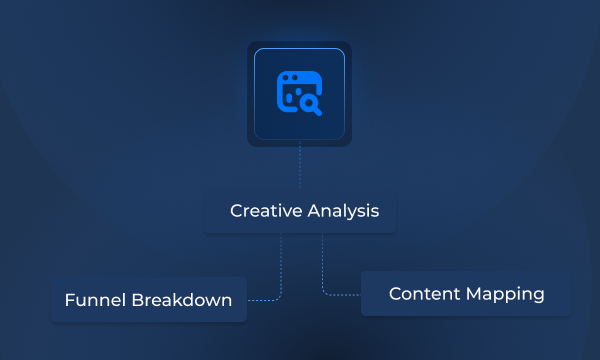 Creative Analysis

Funnel Breakdown

Content Mapping